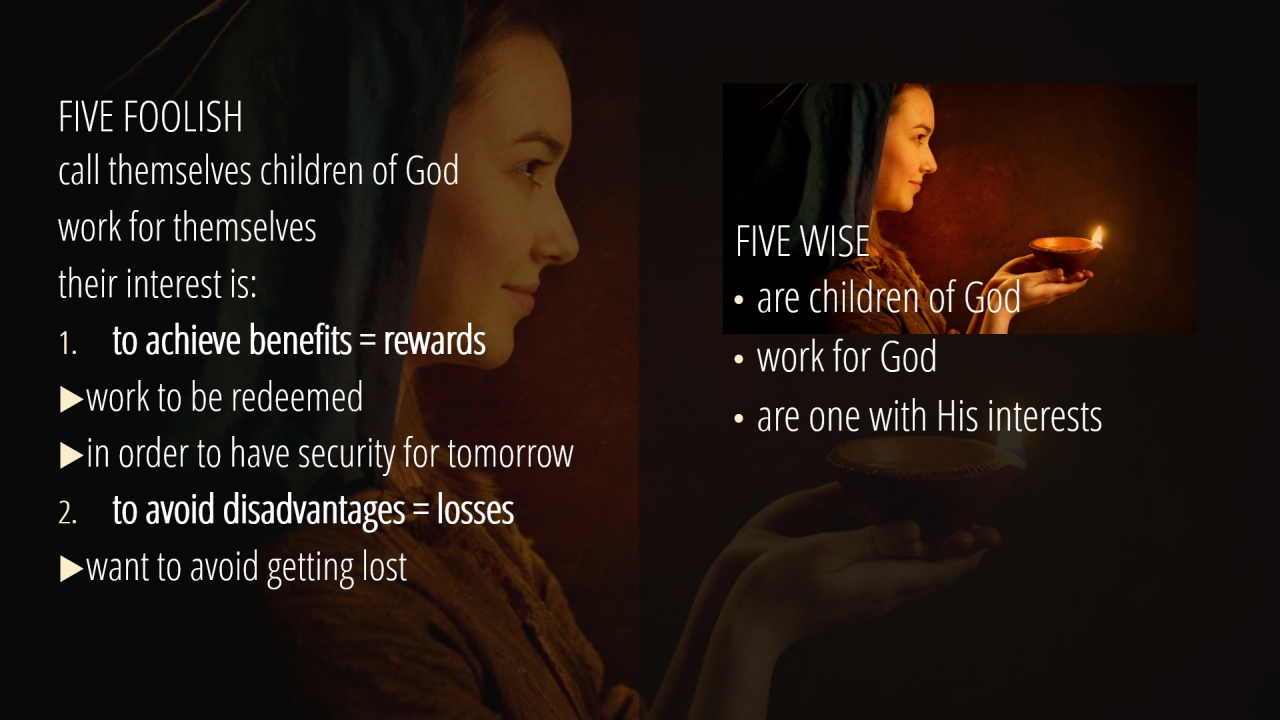 FIVE FOOLISH
call themselves children of God
work for themselves
their interest is:
1. to achieve benefits = rewards
▶work to be redeemed
▶in order to have security for tomorrow
2. to avoid disadvantages = losses
▶want to avoid getting lost

FIVE WISE
• are children of God
• work for God
• are one with His interests